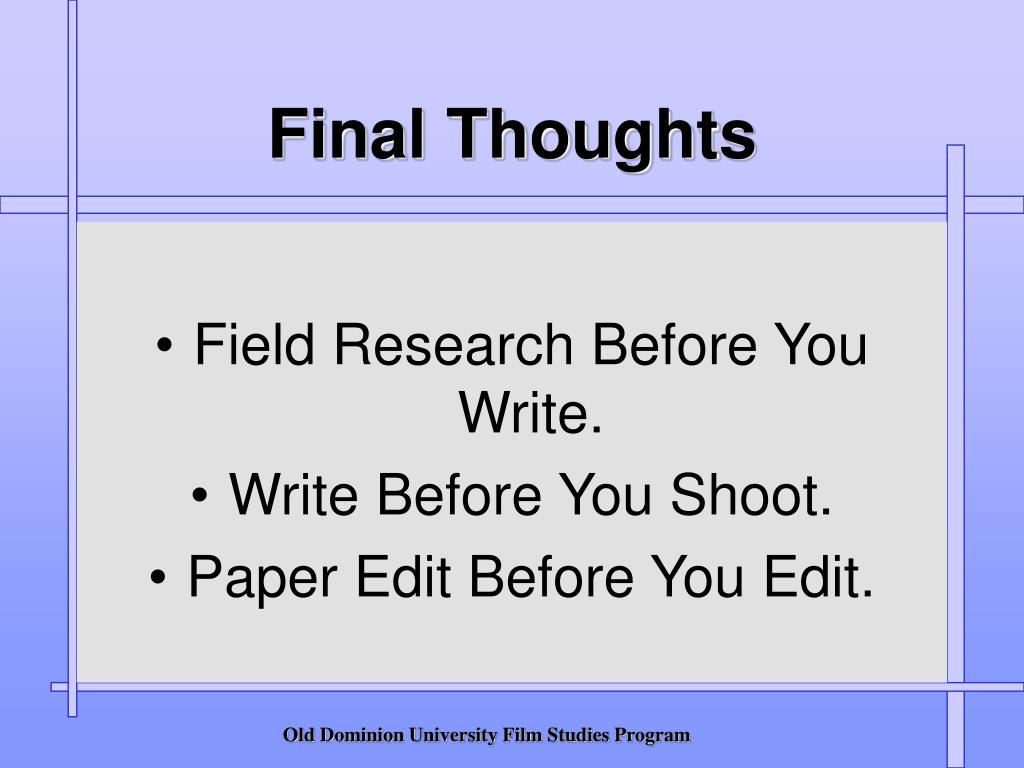 Final Thoughts

• Field Research Before You Write.
• Write Before You Shoot.
• Paper Edit Before You Edit.

Old Dominion University Film Studies Program